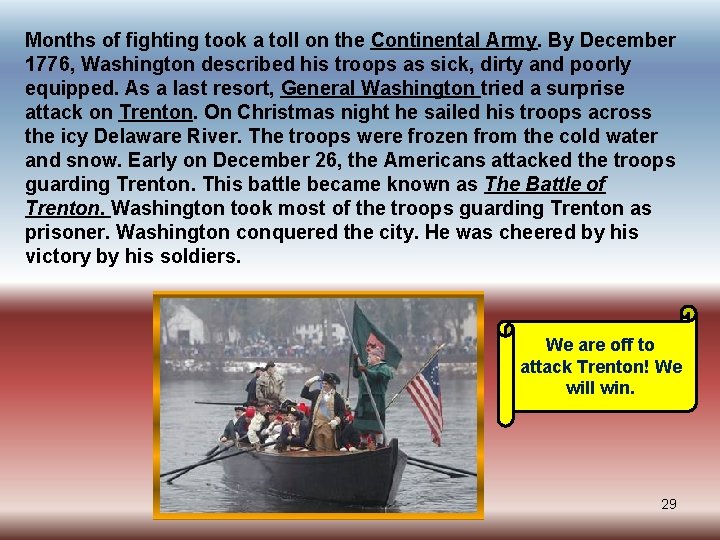 Months of fighting took a toll on the Continental Army. By December 1776, Washington described his troops as sick, dirty and poorly equipped. As a last resort, General Washington tried a surprise attack on Trenton. On Christmas night he sailed his troops across the icy Delaware River. The troops were frozen from the cold water and snow. Early on December 26, the Americans attacked the troops guarding Trenton. This battle became known as The Battle of Trenton. Washington took most of the troops guarding Trenton as prisoner. Washington conquered the city. He was cheered by his victory by his soldiers.

We are off to attack Trenton! We will win.

29